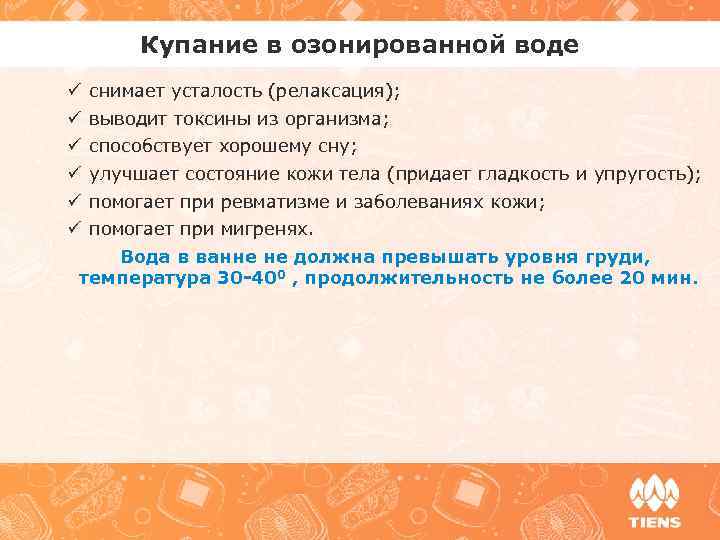 Купание в озонированной воде

✓ снимает усталость (релаксация);
✓ выводит токсины из организма;
✓ способствует хорошему сну;
✓ улучшает состояние кожи тела (придает гладкость и упругость);
✓ помогает при ревматизме и заболеваниях кожи;
✓ помогает при мигренях.

Вода в ванне не должна превышать уровня груди, температура 30-40$^0$ , продолжительность не более 20 мин.

TIENS